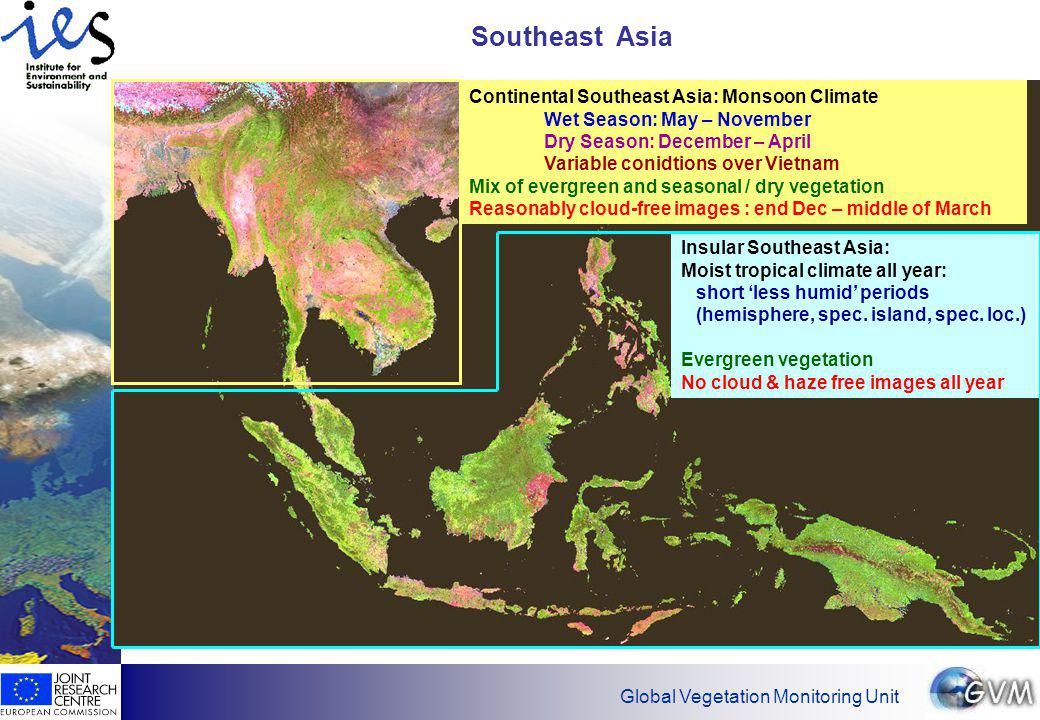 ies
Institute for Environment and Sustainability

Southeast Asia

Continental Southeast Asia: Monsoon Climate
Wet Season: May – November
Dry Season: December – April
Variable conidtions over Vietnam
Mix of evergreen and seasonal / dry vegetation
Reasonably cloud-free images : end Dec – middle of March

Insular Southeast Asia:
Moist tropical climate all year:
short 'less humid' periods
(hemisphere, spec. island, spec. loc.)

Evergreen vegetation
No cloud & haze free images all year

JOINT RESEARCH CENTRE
EUROPEAN COMMISSION

Global Vegetation Monitoring Unit

GVM